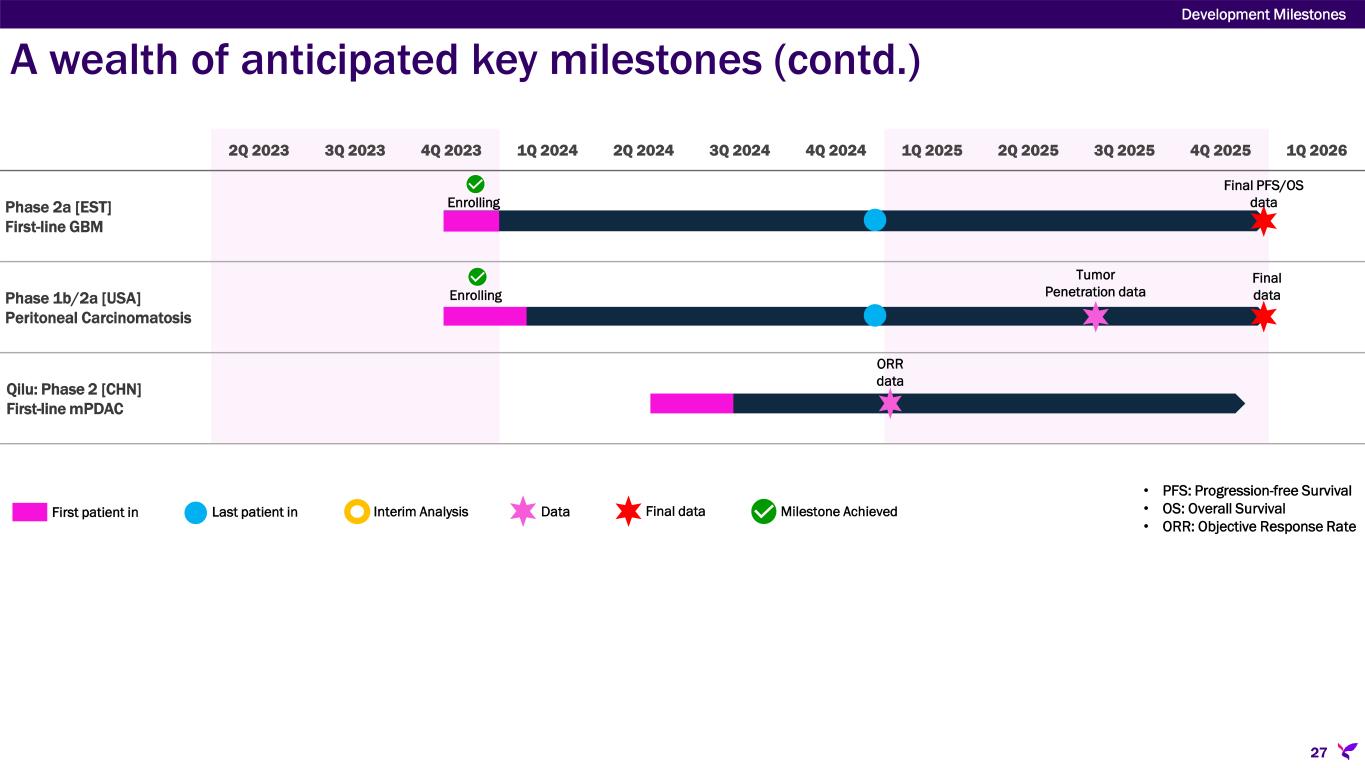 Development Milestones

A wealth of anticipated key milestones (contd.)

2Q 2023 3Q 2023 4Q 2023 1Q 2024 2Q 2024 3Q 2024 4Q 2024 1Q 2025 2Q 2025 3Q 2025 4Q 2025 1Q 2026

Phase 2a [EST]
First-line GBM

Enrolling

Final PFS/OS data

Phase 1b/2a [USA]
Peritoneal Carcinomatosis

Enrolling

Tumor Penetration data

Final data

Qilu: Phase 2 [CHN]
First-line mPDAC

ORR data

First patient in
Last patient in
Interim Analysis
Data
Final data
Milestone Achieved

• PFS: Progression-free Survival
• OS: Overall Survival
• ORR: Objective Response Rate

27